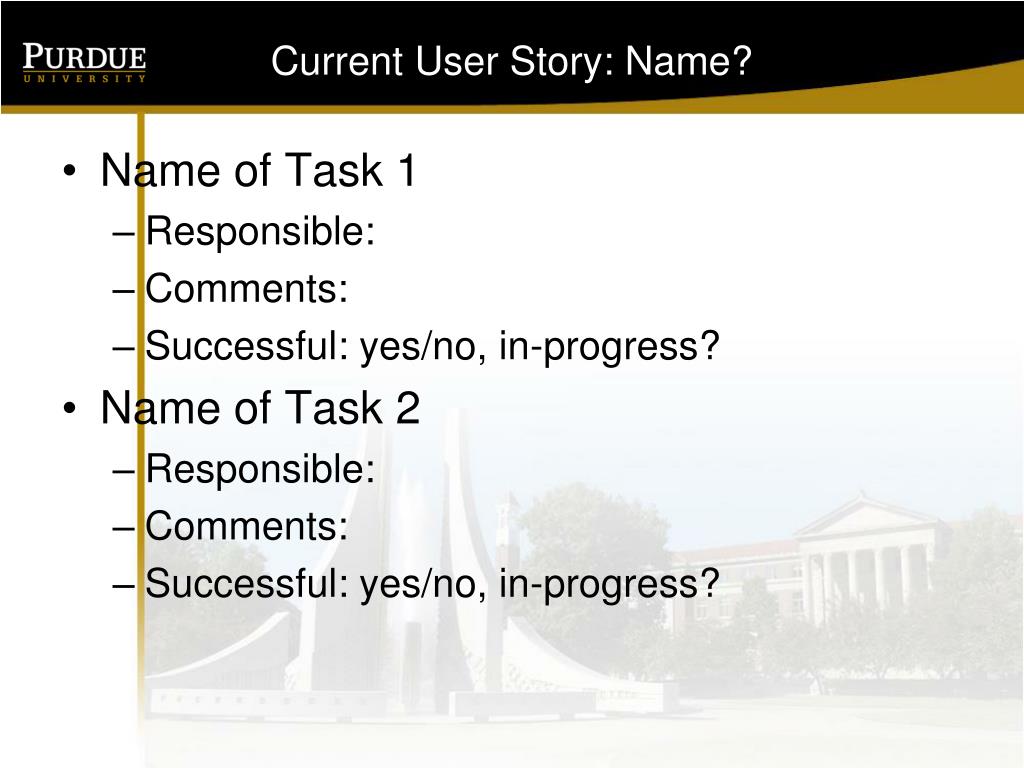 PURDUE
UNIVERSITY

Current User Story: Name?

• Name of Task 1
– Responsible:
– Comments:
– Successful: yes/no, in-progress?
• Name of Task 2
– Responsible:
– Comments:
– Successful: yes/no, in-progress?